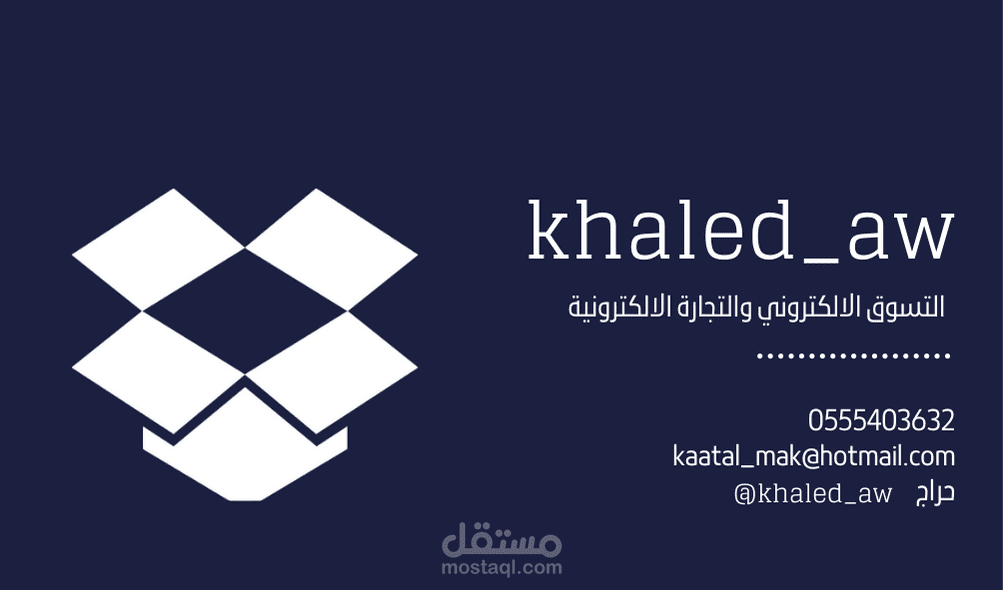 khaled_aw

التسوق الالكتروني والتجارة الالكترونية

0555403632
kaatal_mak@hotmail.com
حراج @khaled_aw

مستقل
mostaql.com